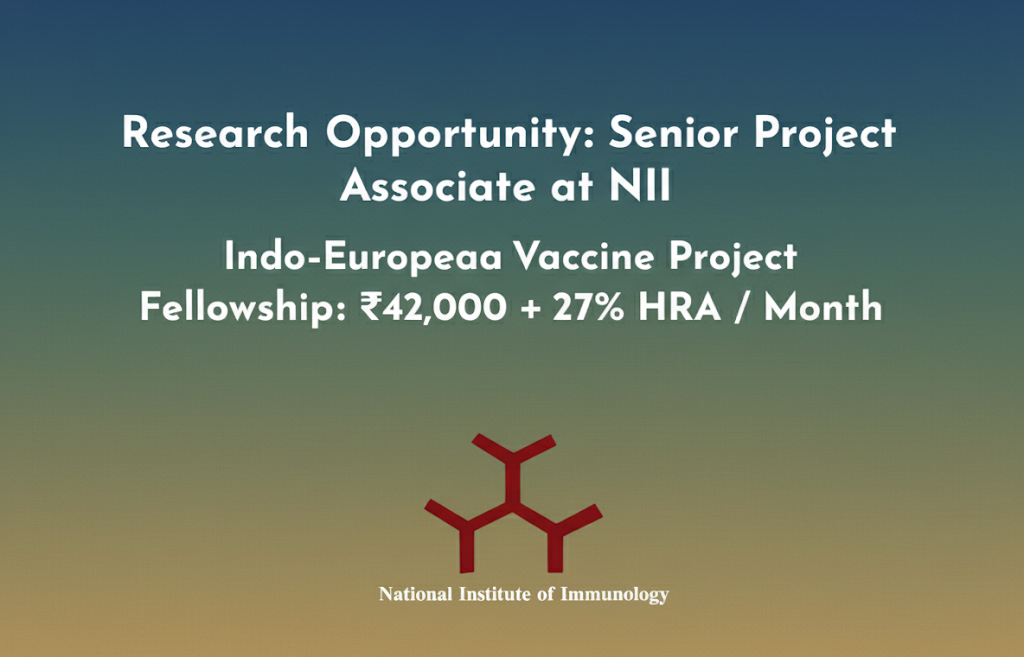 Research Opportunity: Senior Project Associate at NII

Indo-Europeaa Vaccine Project
Fellowship: ₹42,000 + 27% HRA / Month

National Institute of Immunology